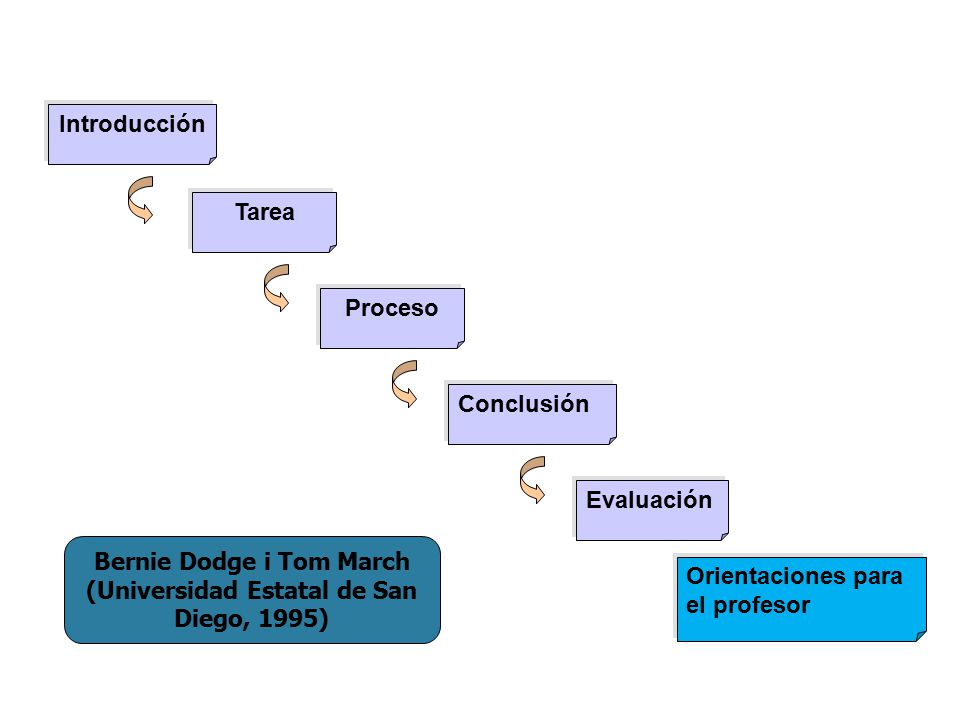 Introducción

Tarea

Proceso

Conclusión

Evaluación

Bernie Dodge i Tom March (Universidad Estatal de San Diego, 1995)

Orientaciones para el profesor